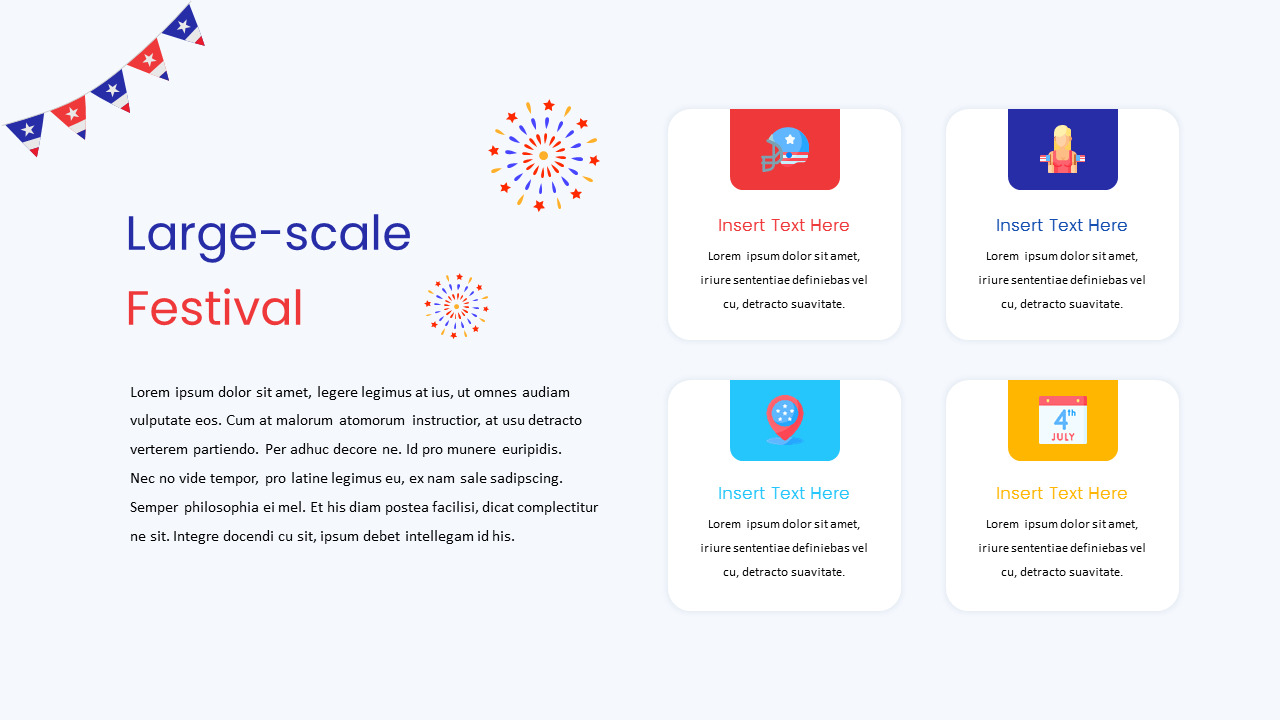 Large-scale Festival

Lorem ipsum dolor sit amet, legere legimus at ius, ut omnes audiam vulputate eos. Cum at malorum atomorum instructior, at usu detracto verterem partiendo. Per adhuc decore ne. Id pro munere euripidis. Nec no vide tempor, pro latine legimus eu, ex nam sale sadipscing. Semper philosophia ei mel. Et his diam postea facilisi, dicat complectitur ne sit. Integre docendi cu sit, ipsum debet intellegam id his.

Insert Text Here

Lorem ipsum dolor sit amet, iriure sententiae definiebas vel cu, detracto suavitate.

Insert Text Here

Lorem ipsum dolor sit amet, iriure sententiae definiebas vel cu, detracto suavitate.

Insert Text Here

Lorem ipsum dolor sit amet, iriure sententiae definiebas vel cu, detracto suavitate.

4th JULY

Insert Text Here

Lorem ipsum dolor sit amet, iriure sententiae definiebas vel cu, detracto suavitate.